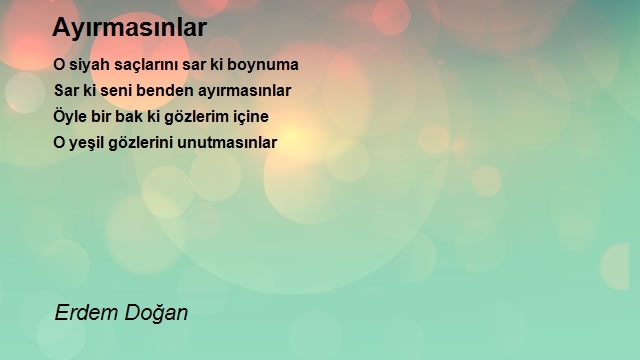 Ayırmasınlar

O siyah saçlarını sar ki boynuma
Sar ki seni benden ayırmasınlar
Öyle bir bak ki gözlerim içine
O yeşil gözlerini unutmasınlar

Erdem Doğan